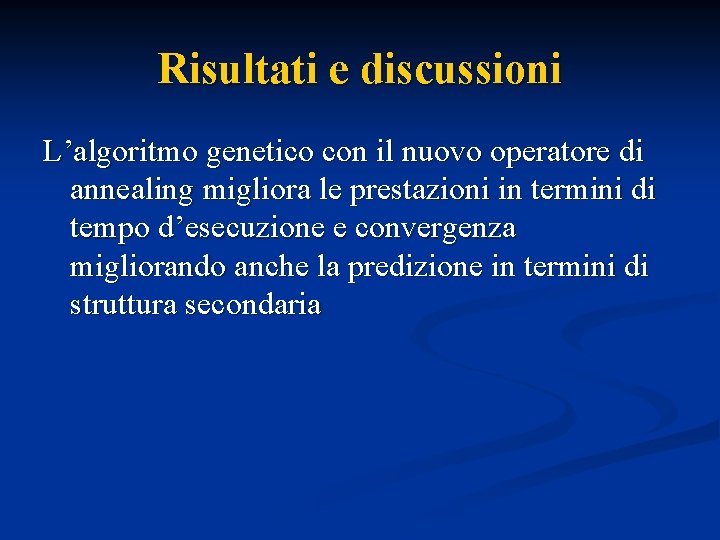 Risultati e discussioni

L’algoritmo genetico con il nuovo operatore di annealing migliora le prestazioni in termini di tempo d’esecuzione e convergenza migliorando anche la predizione in termini di struttura secondaria